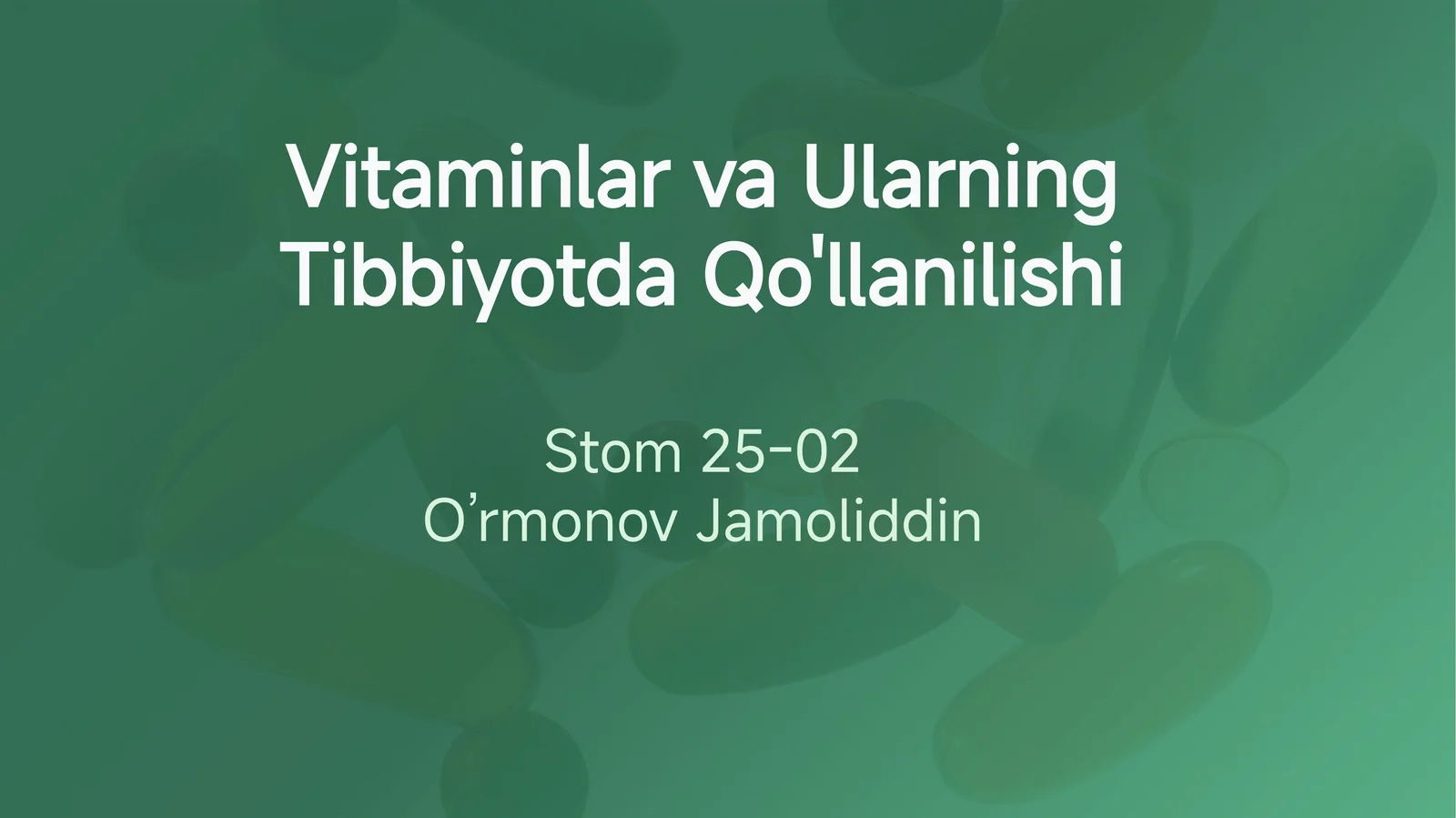 Vitaminlar va Ularning Tibbiyotda Qo'llanilishi

Stom 25-02
O’rmonov Jamoliddin